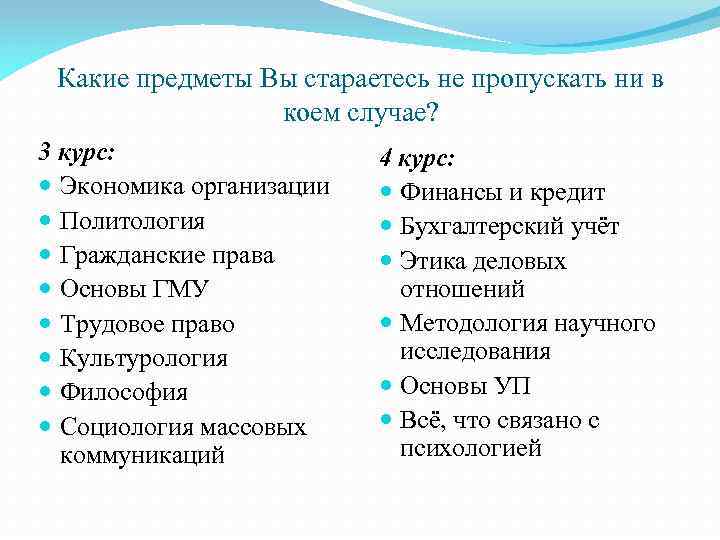 Какие предметы Вы стараетесь не пропускать ни в коем случае?

3 курс:

- Экономика организации
- Политология
- Гражданские права
- Основы ГМУ
- Трудовое право
- Культурология
- Философия
- Социология массовых коммуникаций

4 курс:

- Финансы и кредит
- Бухгалтерский учёт
- Этика деловых отношений
- Методология научного исследования
- Основы УП
- Всё, что связано с психологией